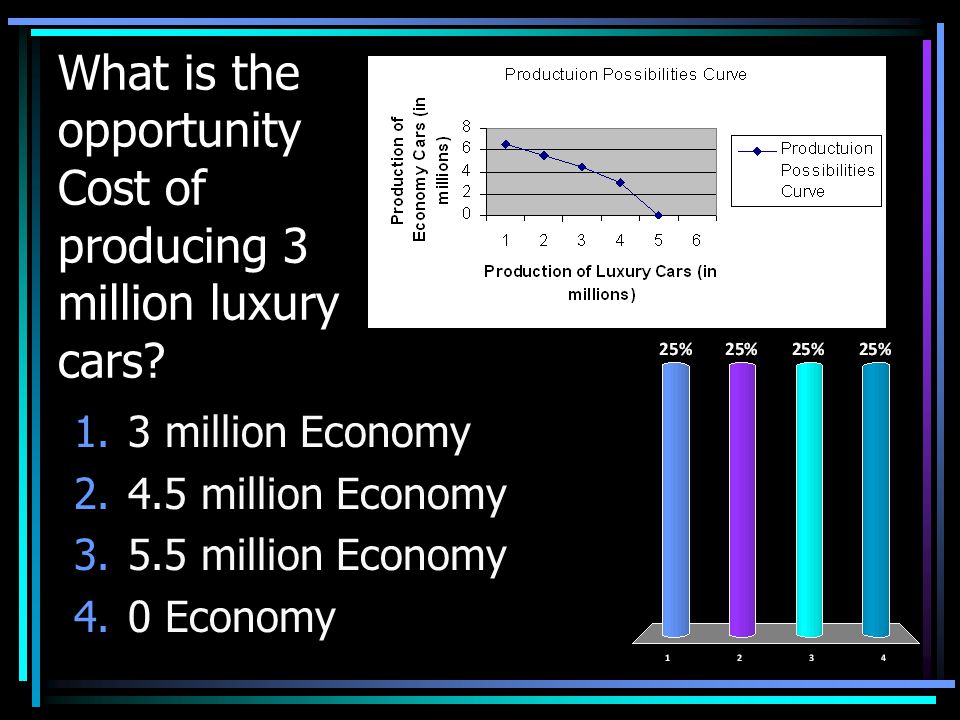 What is the opportunity Cost of producing 3 million luxury cars?

Productuion Possibilities Curve

Production of Economy Cars (in millions)

8
6
4
2
0

1 2 3 4 5 6

Production of Luxury Cars (in millions)

Productuion Possibilities Curve

1. 3 million Economy
2. 4.5 million Economy
3. 5.5 million Economy
4. 0 Economy

25% 25% 25% 25%

1 2 3 4